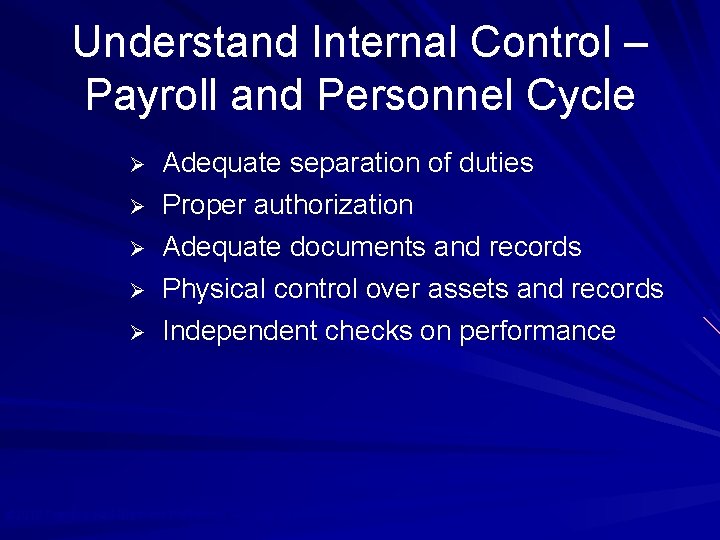 Understand Internal Control – Payroll and Personnel Cycle

➢ Adequate separation of duties
➢ Proper authorization
➢ Adequate documents and records
➢ Physical control over assets and records
➢ Independent checks on performance